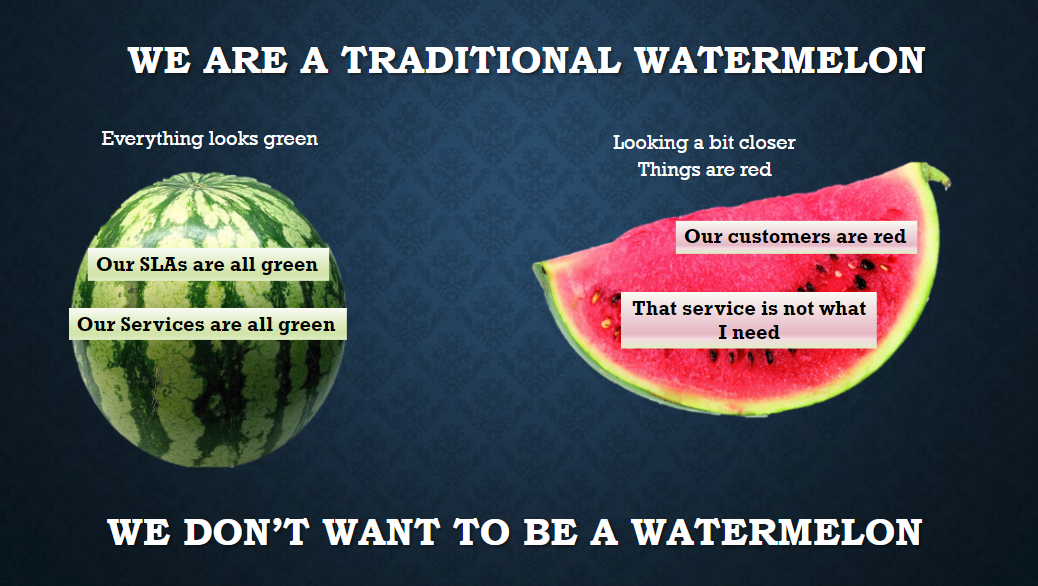 WE ARE A TRADITIONAL WATERMELON

Everything looks green

Our SLAs are all green

Our Services are all green

Looking a bit closer
Things are red

Our customers are red

That service is not what I need

WE DON'T WANT TO BE A WATERMELON